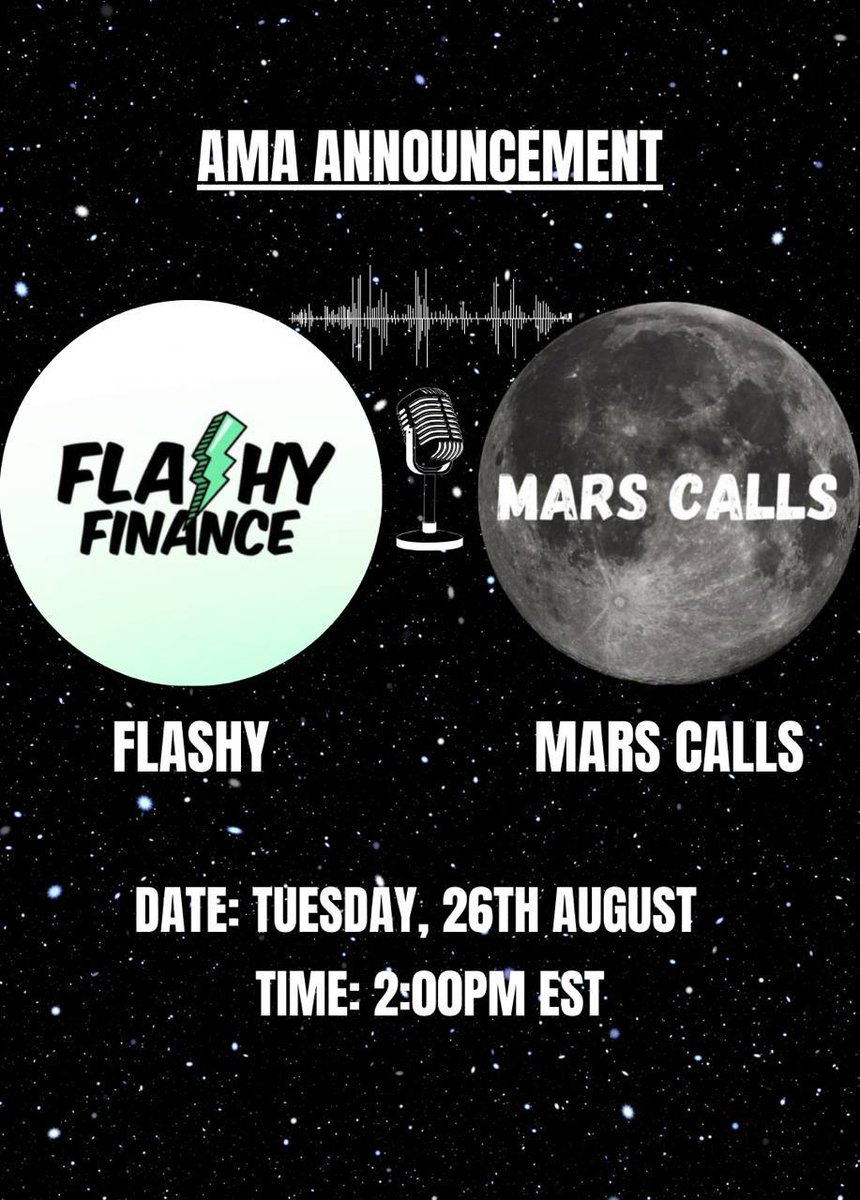 AMA ANNOUNCEMENT

FLASHY FINANCE

MARS CALLS

FLASHY

MARS CALLS

DATE: TUESDAY, 26TH AUGUST
TIME: 2:00PM EST